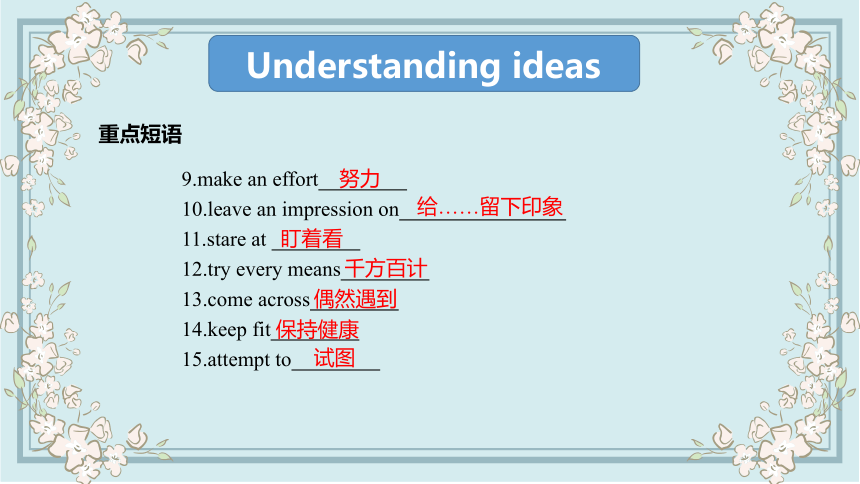 Understanding ideas

重点短语

9.make an effort 努力
10.leave an impression on 给……留下印象
11.stare at 盯着看
12.try every means 千方百计
13.come across 偶然遇到
14.keep fit 保持健康
15.attempt to 试图